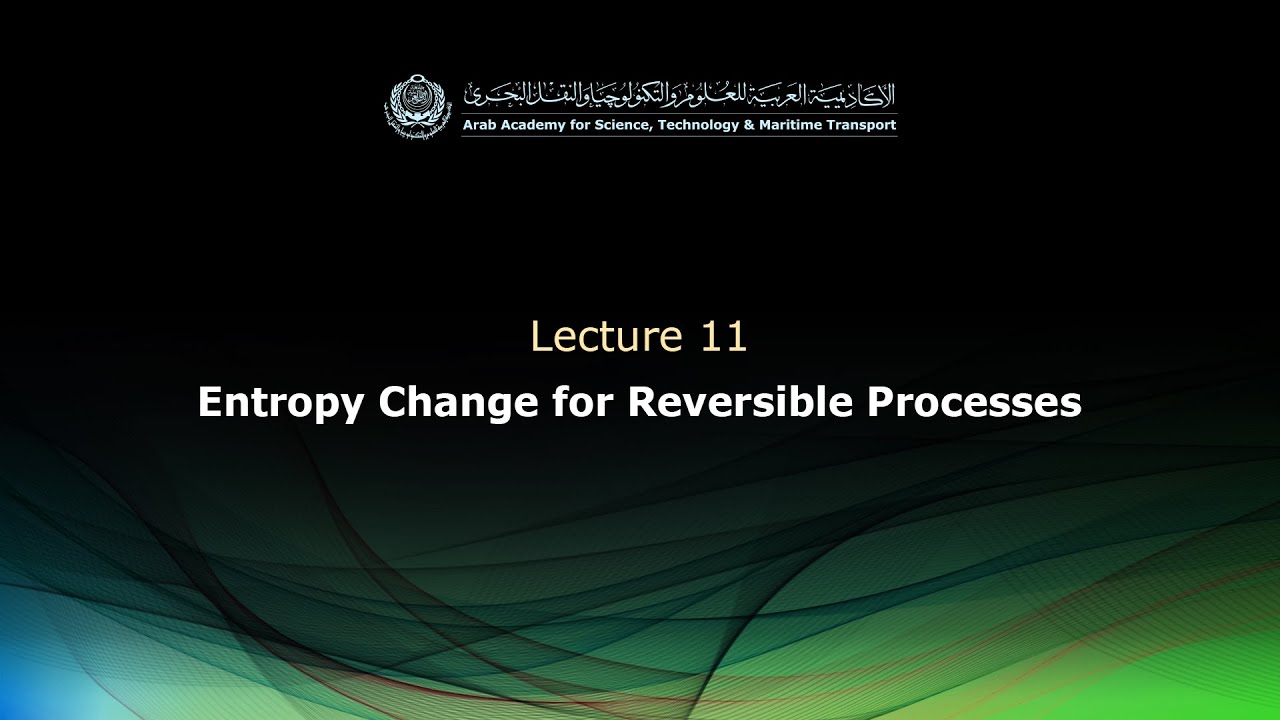 الأكاديمية العربية للعلوم والتكنولوجيا والنقل البحري
Arab Academy for Science, Technology & Maritime Transport

Lecture 11

Entropy Change for Reversible Processes